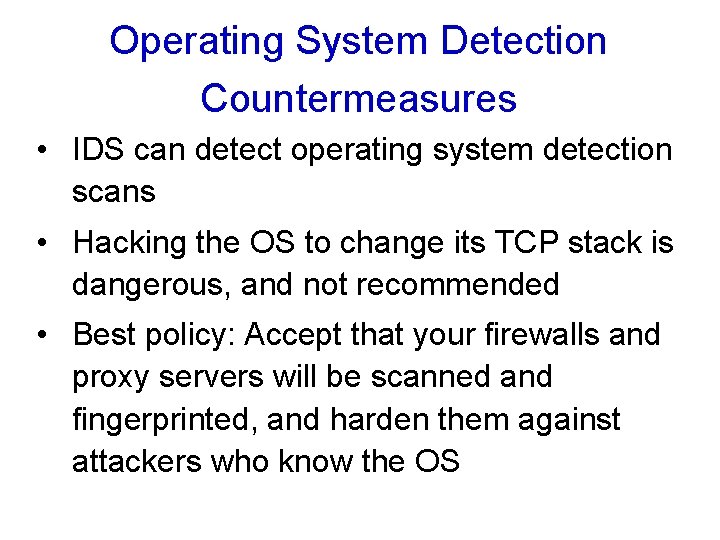 Operating System Detection Countermeasures

• IDS can detect operating system detection scans

• Hacking the OS to change its TCP stack is dangerous, and not recommended

• Best policy: Accept that your firewalls and proxy servers will be scanned and fingerprinted, and harden them against attackers who know the OS